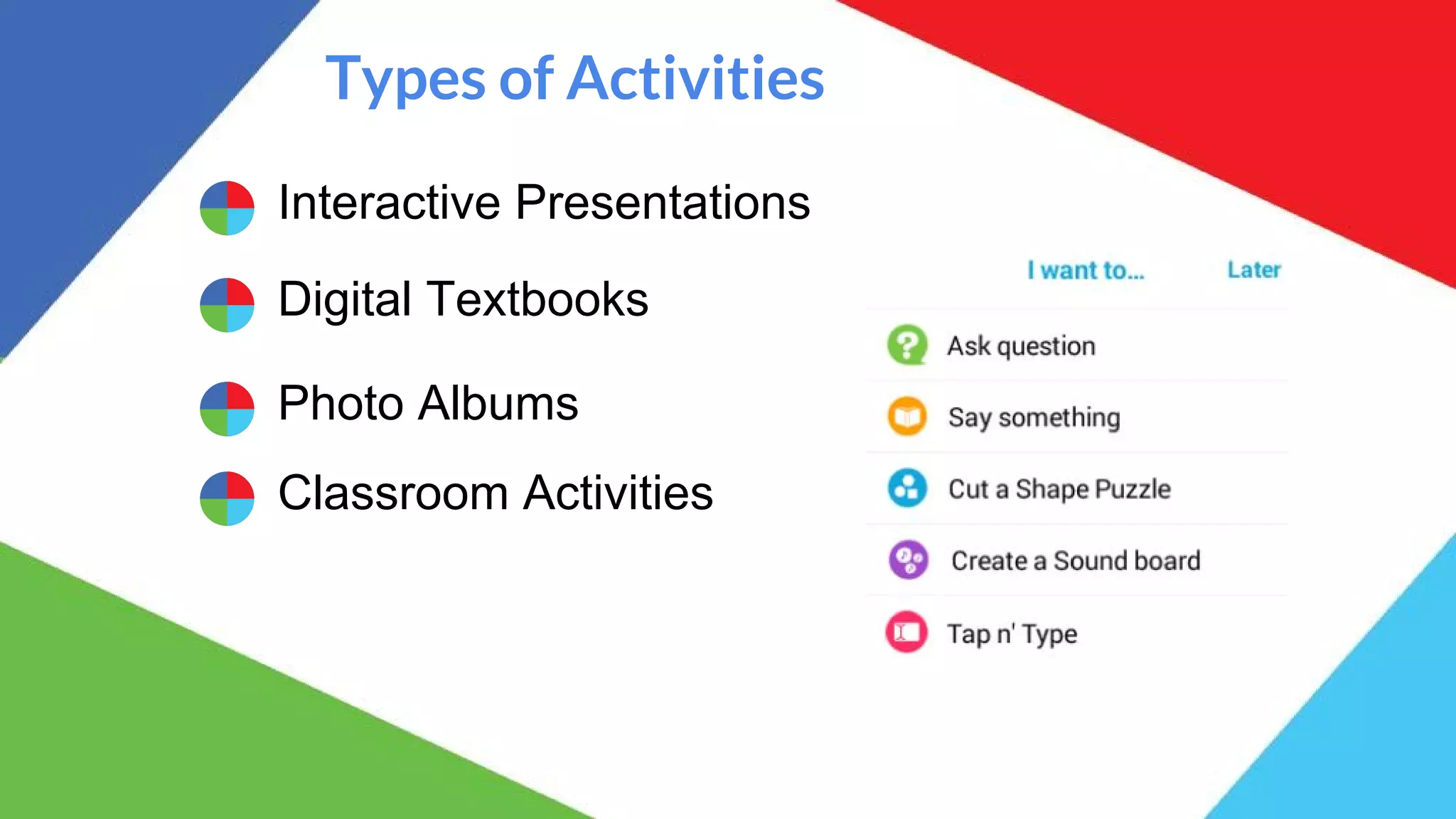 Types of Activities

Interactive Presentations

Digital Textbooks

Photo Albums

Classroom Activities

I want to... Later

Ask question

Say something

Cut a Shape Puzzle

Create a Sound board

Tap n' Type